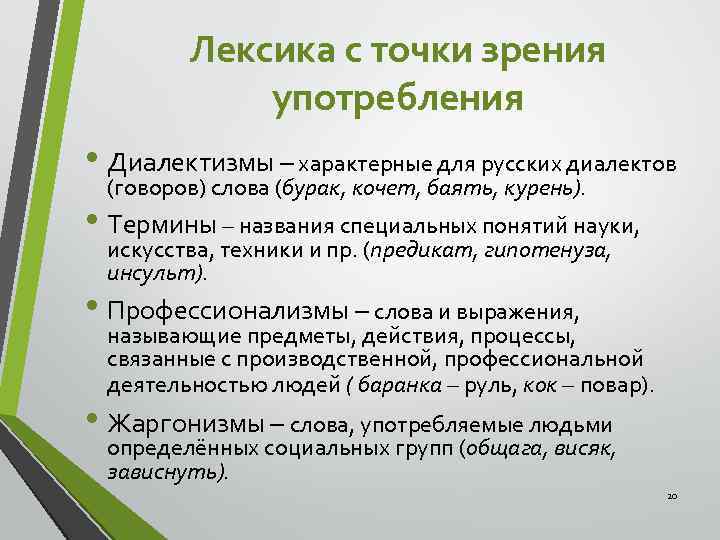 Лексика с точки зрения употребления

• Диалектизмы – характерные для русских диалектов (говоров) слова (бурак, кочет, баять, курень).

• Термины – названия специальных понятий науки, искусства, техники и пр. (предикат, гипотенуза, инсульт).

• Профессионализмы – слова и выражения, называющие предметы, действия, процессы, связанные с производственной, профессиональной деятельностью людей ( баранка – руль, кок – повар).

• Жаргонизмы – слова, употребляемые людьми определённых социальных групп (общага, висяк, зависнуть).

20